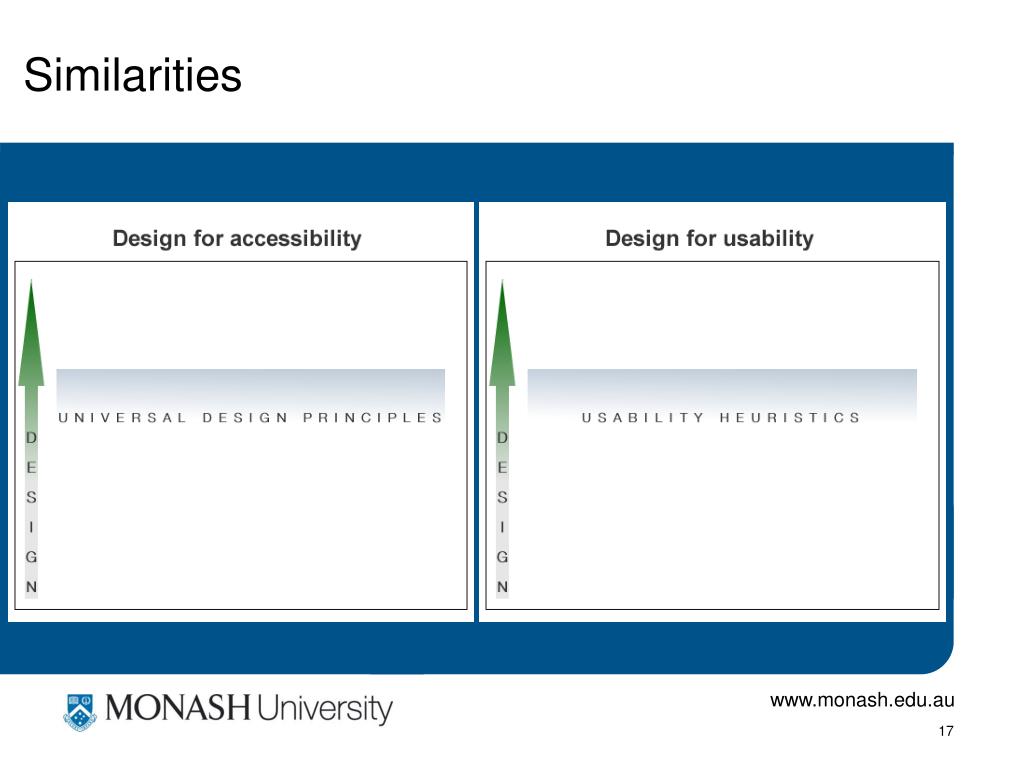 Similarities

Design for accessibility

UNIVERSAL DESIGN PRINCIPLES

DESIGN

Design for usability

USABILITY HEURISTICS

DESIGN

MONASH University

www.monash.edu.au

17